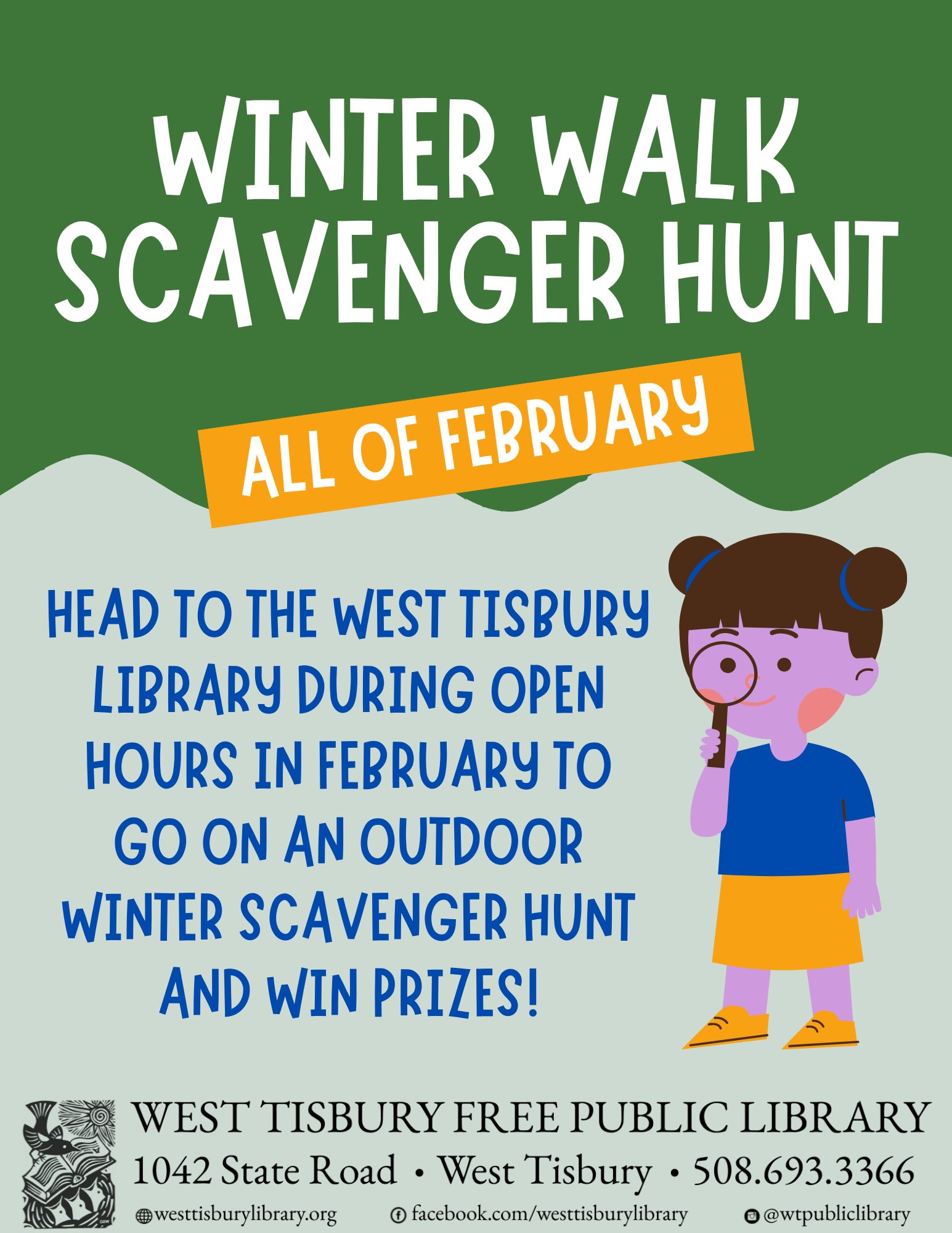 WINTER WALK SCAVENGER HUNT

ALL OF FEBRUARY

HEAD TO THE WEST TISBURY LIBRARY DURING OPEN HOURS IN FEBRUARY TO GO ON AN OUTDOOR WINTER SCAVENGER HUNT AND WIN PRIZES!

WEST TISBURY FREE PUBLIC LIBRARY
1042 State Road • West Tisbury • 508.693.3366
westtisburylibrary.org facebook.com/westtisburylibrary @wtpubliclibrary